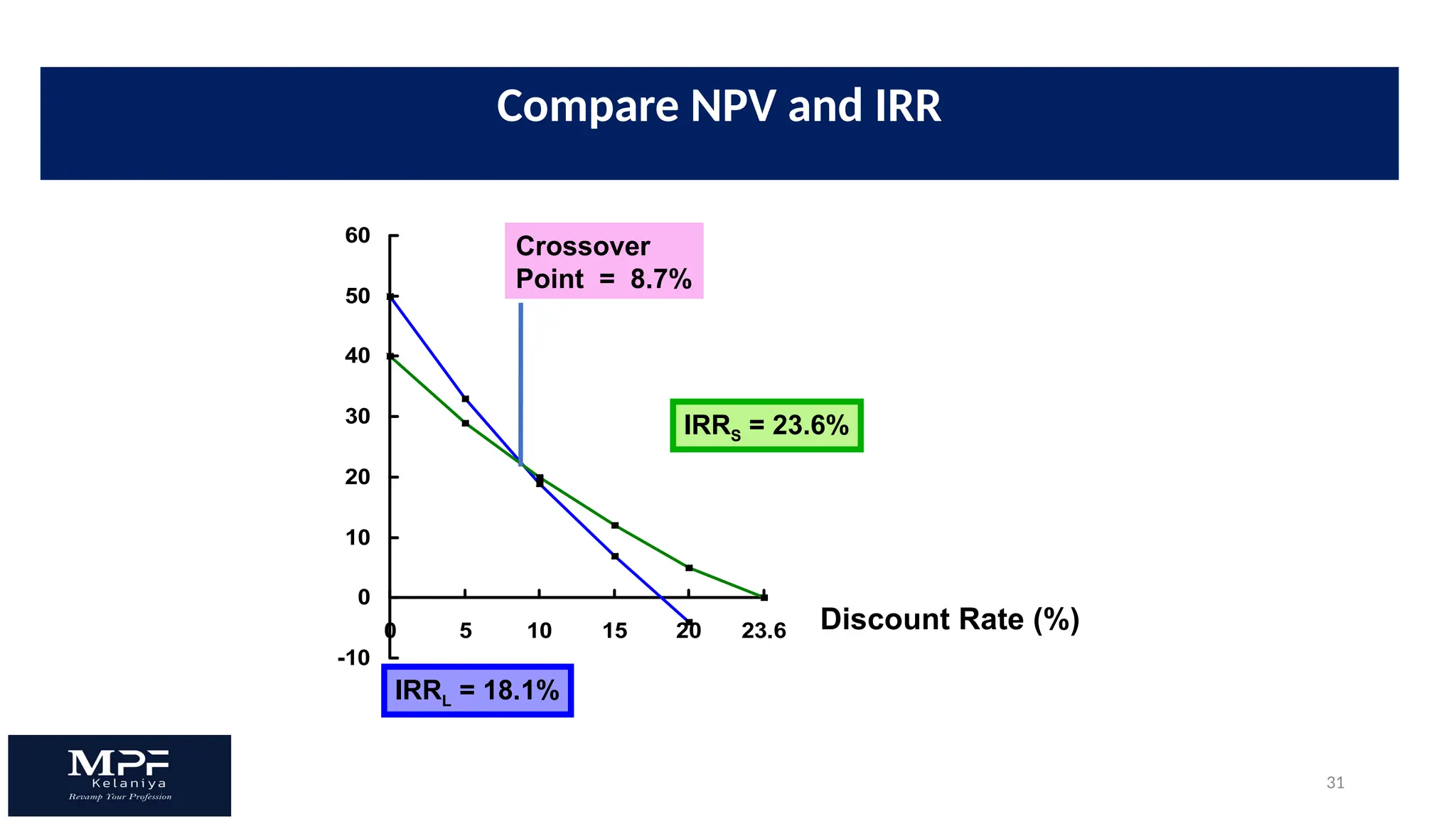 Compare NPV and IRR

60
50
40
30
20
10
0
-10

Crossover Point = 8.7%

$IRR_S$ = 23.6%

0 5 10 15 20 23.6

Discount Rate (%)

$IRR_L$ = 18.1%

MPF
Kelaniya
Revamp Your Profession

31